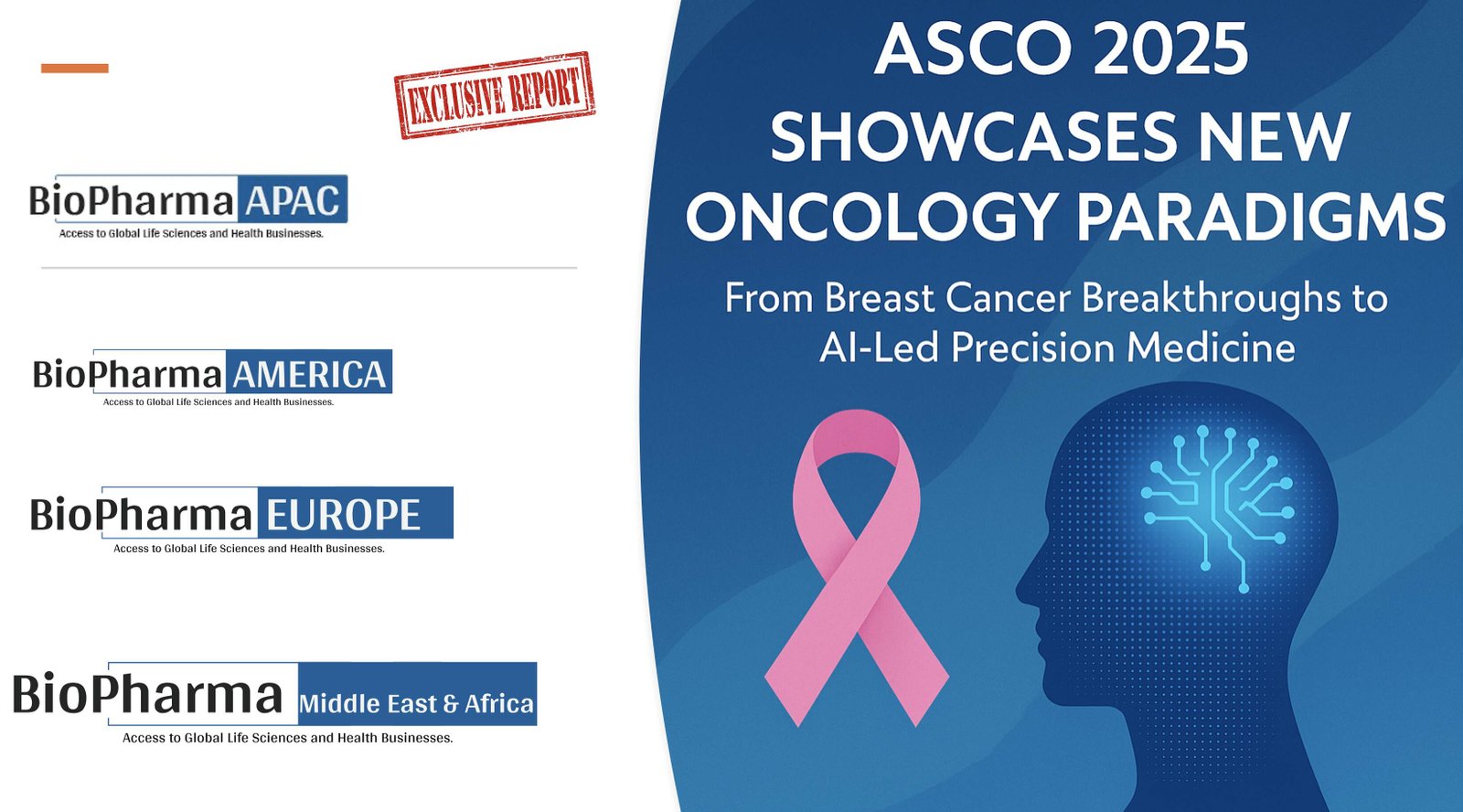 EXCLUSIVE REPORT

BioPharma APAC
Access to Global Life Sciences and Health Businesses.

BioPharma AMERICA
Access to Global Life Sciences and Health Businesses.

BioPharma EUROPE
Access to Global Life Sciences and Health Businesses.

BioPharma Middle East & Africa
Access to Global Life Sciences and Health Businesses.

ASCO 2025 SHOWCASES NEW ONCOLOGY PARADIGMS

From Breast Cancer Breakthroughs to AI-Led Precision Medicine